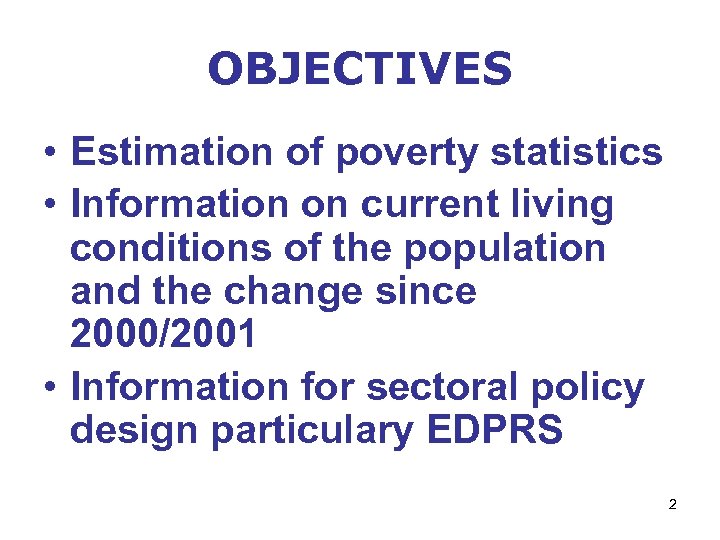 OBJECTIVES

• Estimation of poverty statistics
• Information on current living conditions of the population and the change since 2000/2001
• Information for sectoral policy design particulary EDPRS

2